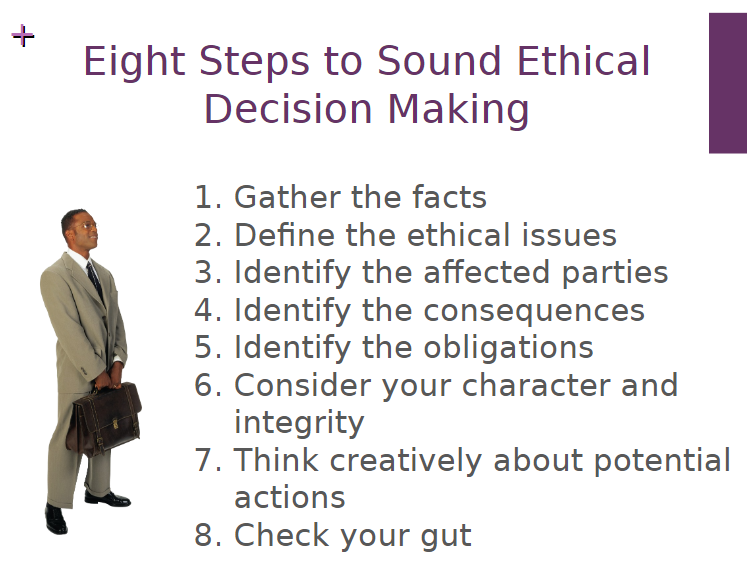 +

Eight Steps to Sound Ethical Decision Making

1. Gather the facts
2. Define the ethical issues
3. Identify the affected parties
4. Identify the consequences
5. Identify the obligations
6. Consider your character and integrity
7. Think creatively about potential actions
8. Check your gut